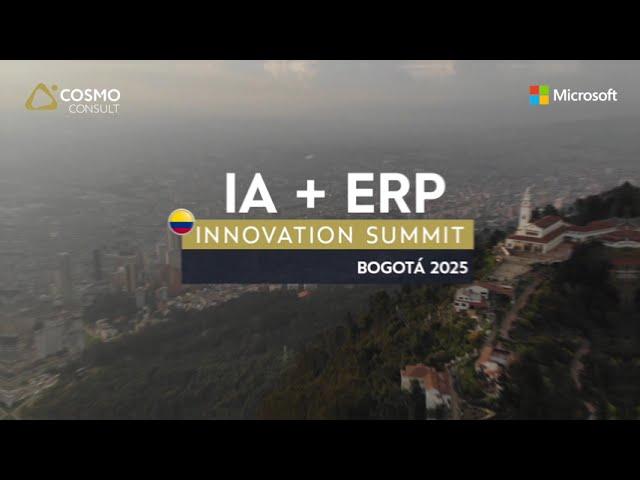 COSMO CONSULT

Microsoft

IA + ERP

INNOVATION SUMMIT

BOGOTÁ 2025